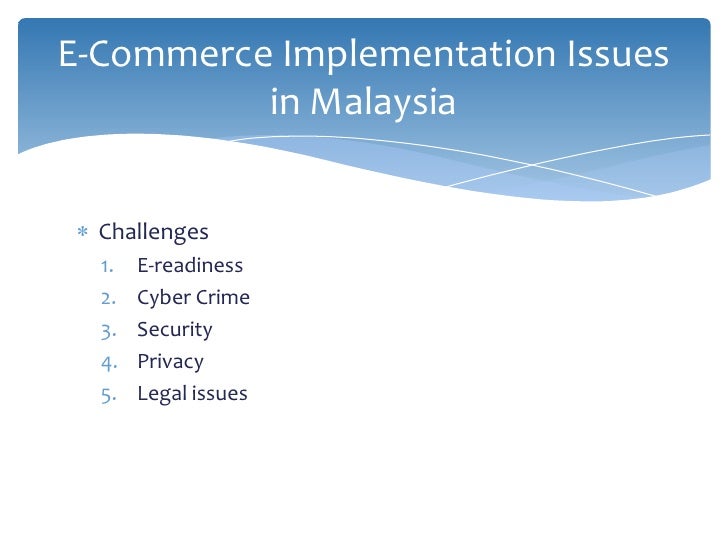 E-Commerce Implementation Issues in Malaysia

* Challenges
1. E-readiness
2. Cyber Crime
3. Security
4. Privacy
5. Legal issues